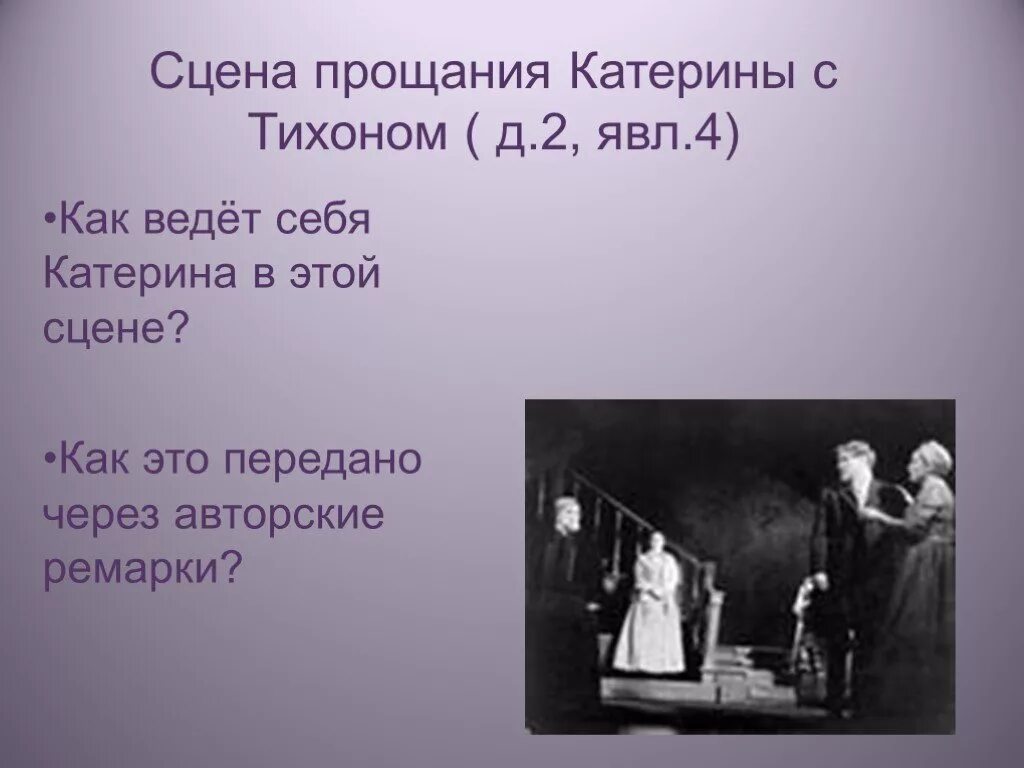 Сцена прощания Катерины с Тихоном ( д.2, явл.4)

•Как ведёт себя Катерина в этой сцене?

•Как это передано через авторские ремарки?